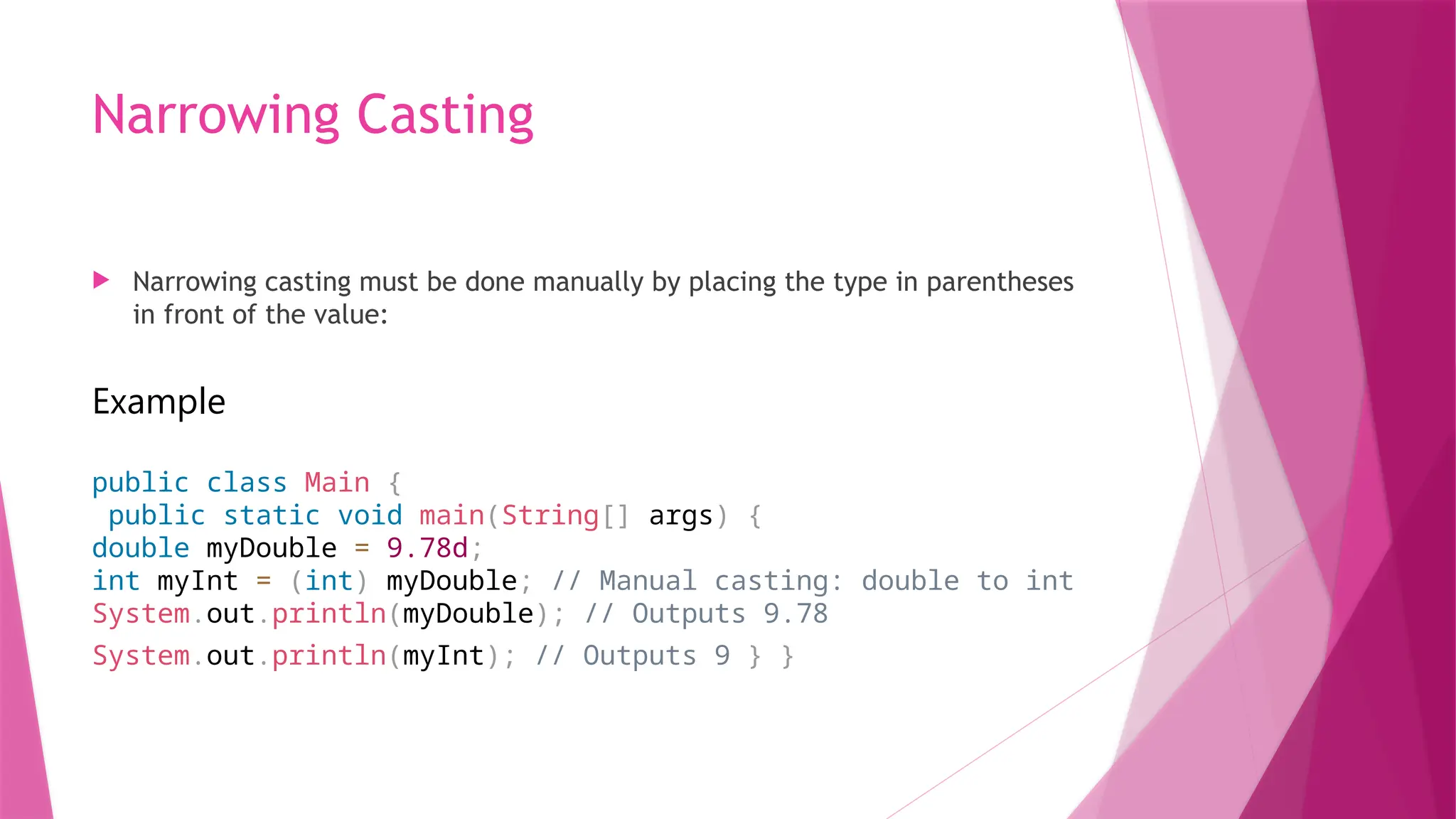 Narrowing Casting

Narrowing casting must be done manually by placing the type in parentheses in front of the value:

Example

public class Main {
 public static void main(String[] args) {
double myDouble = 9.78d;
int myInt = (int) myDouble; // Manual casting: double to int
System.out.println(myDouble); // Outputs 9.78
System.out.println(myInt); // Outputs 9 } }